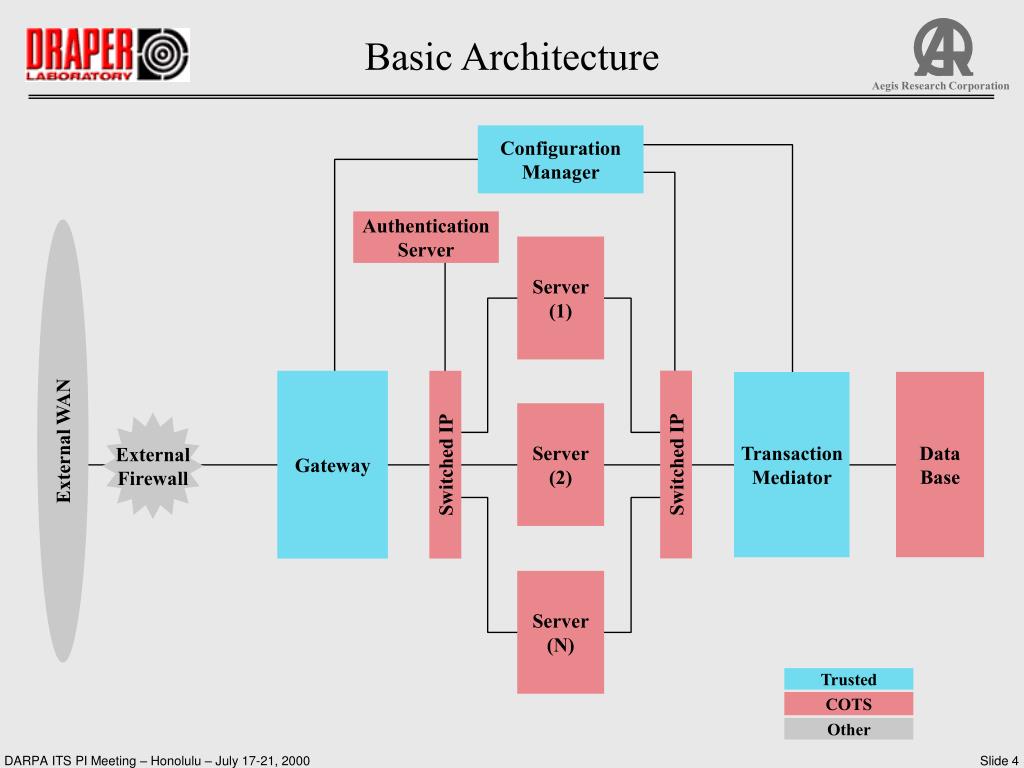 DRAPER LABORATORY

Basic Architecture

Aegis Research Corporation

Configuration Manager

Authentication Server

Server (1)

External WAN

External Firewall

Gateway

Switched IP

Server (2)

Switched IP

Transaction Mediator

Data Base

Server (N)

Trusted

COTS

Other

DARPA ITS PI Meeting – Honolulu – July 17-21, 2000

Slide 4